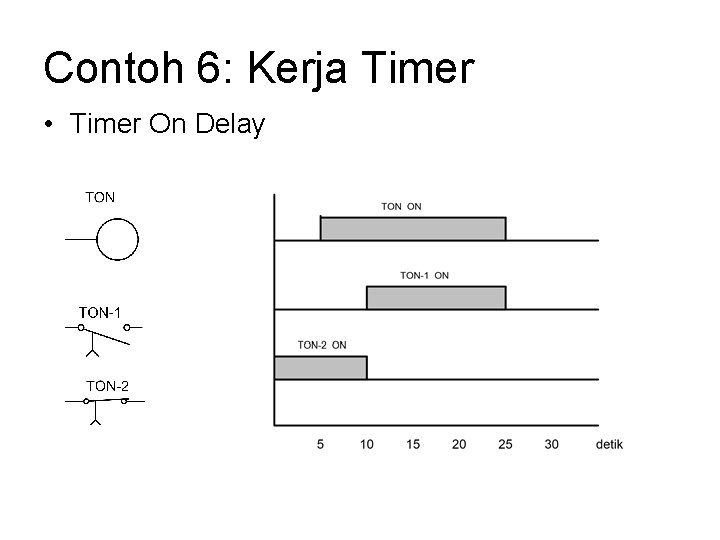 Contoh 6: Kerja Timer

• Timer On Delay

TON

TON-1

TON-2

TON ON

TON-1 ON

TON-2 ON

5 10 15 20 25 30 detik